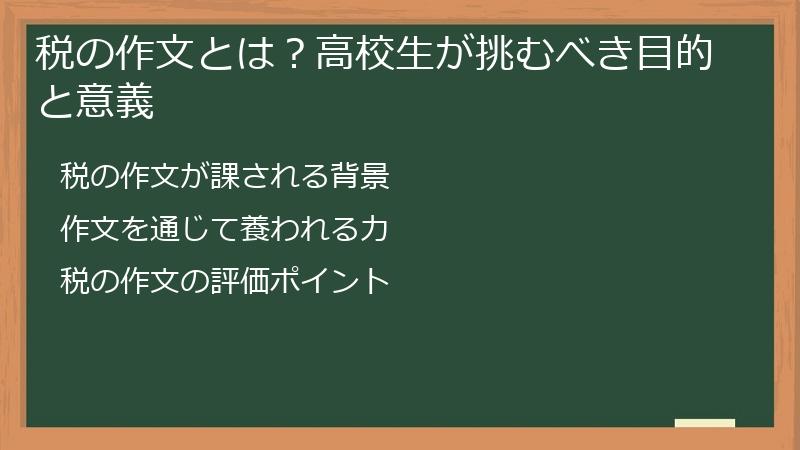 税の作文とは？高校生が挑むべき目的と意義

税の作文が課される背景

作文を通じて養われる力

税の作文の評価ポイント